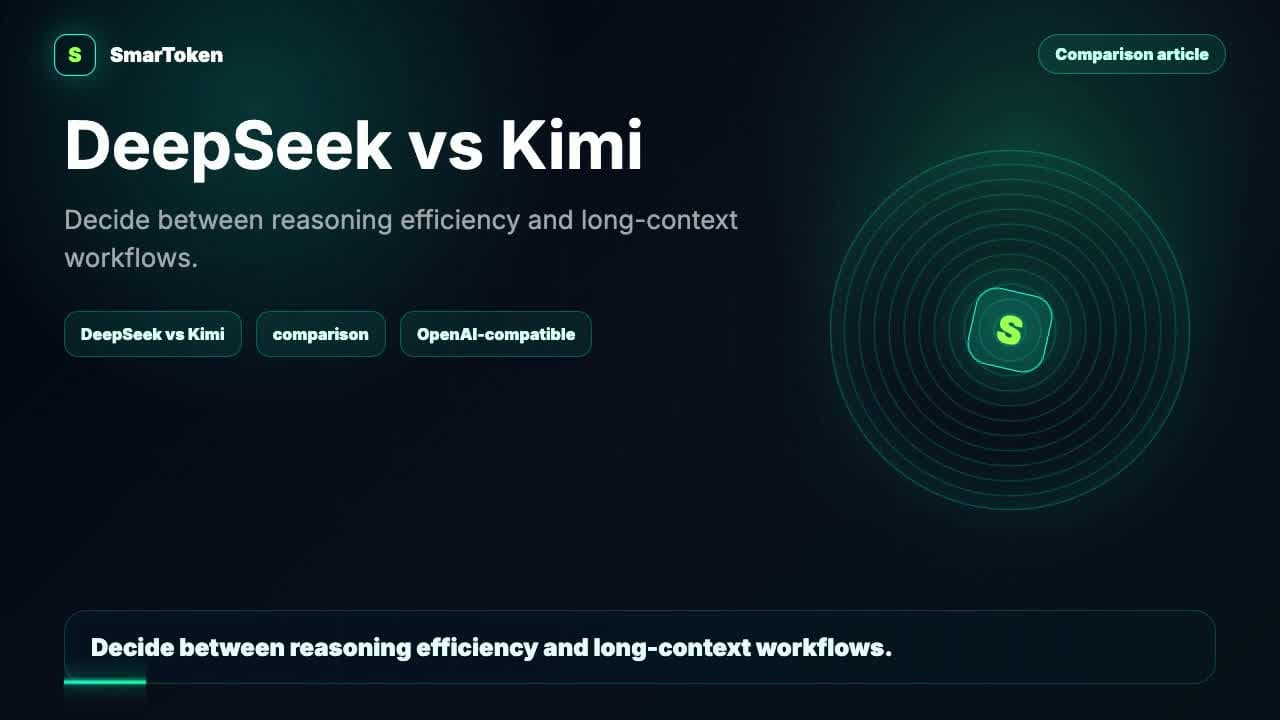 S SmarToken

Comparison article

DeepSeek vs Kimi

Decide between reasoning efficiency and long-context workflows.

DeepSeek vs Kimi
comparison
OpenAI-compatible

S

Decide between reasoning efficiency and long-context workflows.